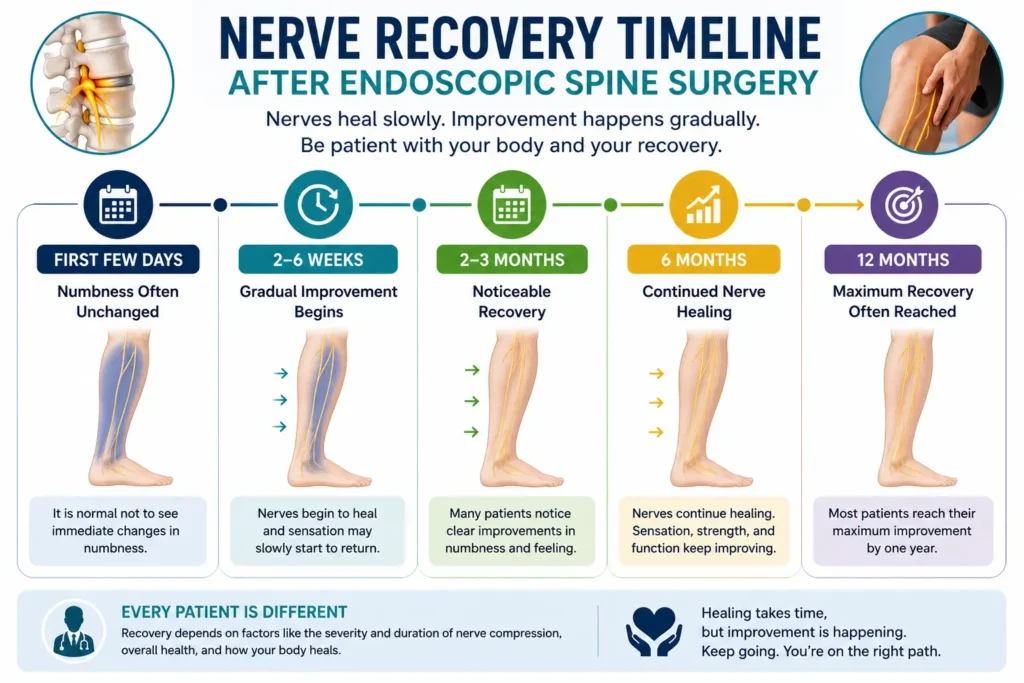 NERVE RECOVERY TIMELINE
AFTER ENDOSCOPIC SPINE SURGERY

Nerves heal slowly. Improvement happens gradually.
Be patient with your body and your recovery.

FIRST FEW DAYS
Numbness Often Unchanged
It is normal not to see immediate changes in numbness.

2–6 WEEKS
Gradual Improvement Begins
Nerves begin to heal and sensation may slowly start to return.

2–3 MONTHS
Noticeable Recovery
Many patients notice clear improvements in numbness and feeling.

6 MONTHS
Continued Nerve Healing
Nerves continue healing. Sensation, strength, and function keep improving.

12 MONTHS
Maximum Recovery Often Reached
Most patients reach their maximum improvement by one year.

EVERY PATIENT IS DIFFERENT
Recovery depends on factors like the severity and duration of nerve compression, overall health, and how your body heals.

Healing takes time,
but improvement is happening.
Keep going. You're on the right path.